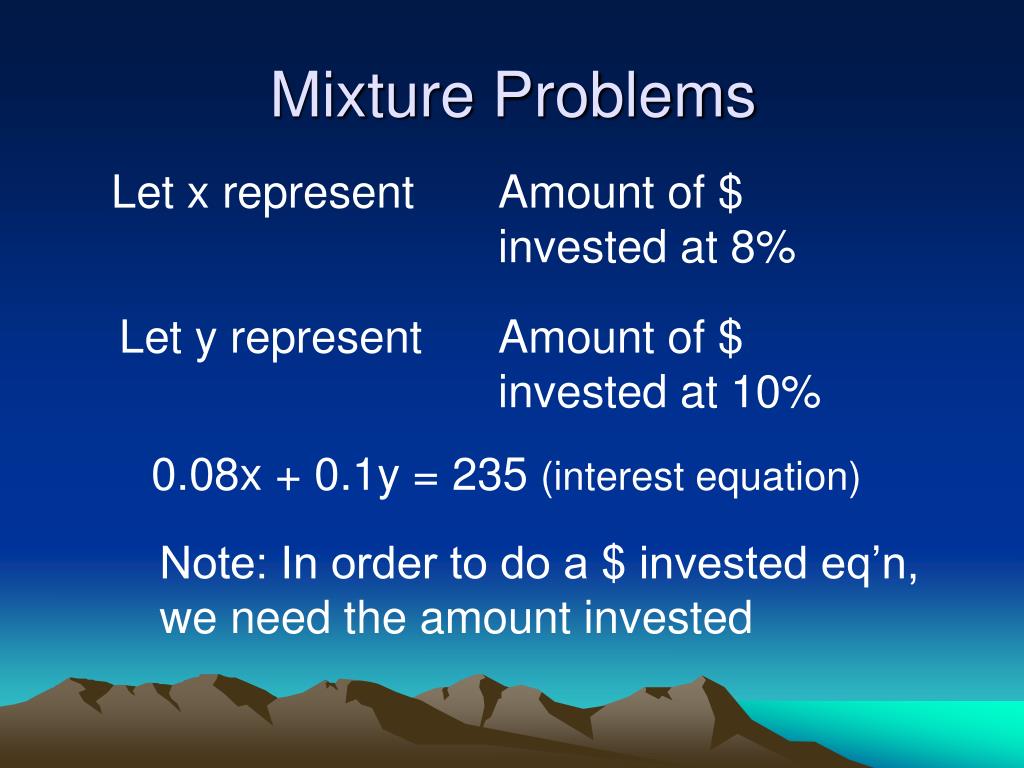 Mixture Problems

Let x represent Amount of \$ invested at 8%

Let y represent Amount of \$ invested at 10%

$0.08x + 0.1y = 235$ (interest equation)

Note: In order to do a \$ invested eq'n, we need the amount invested